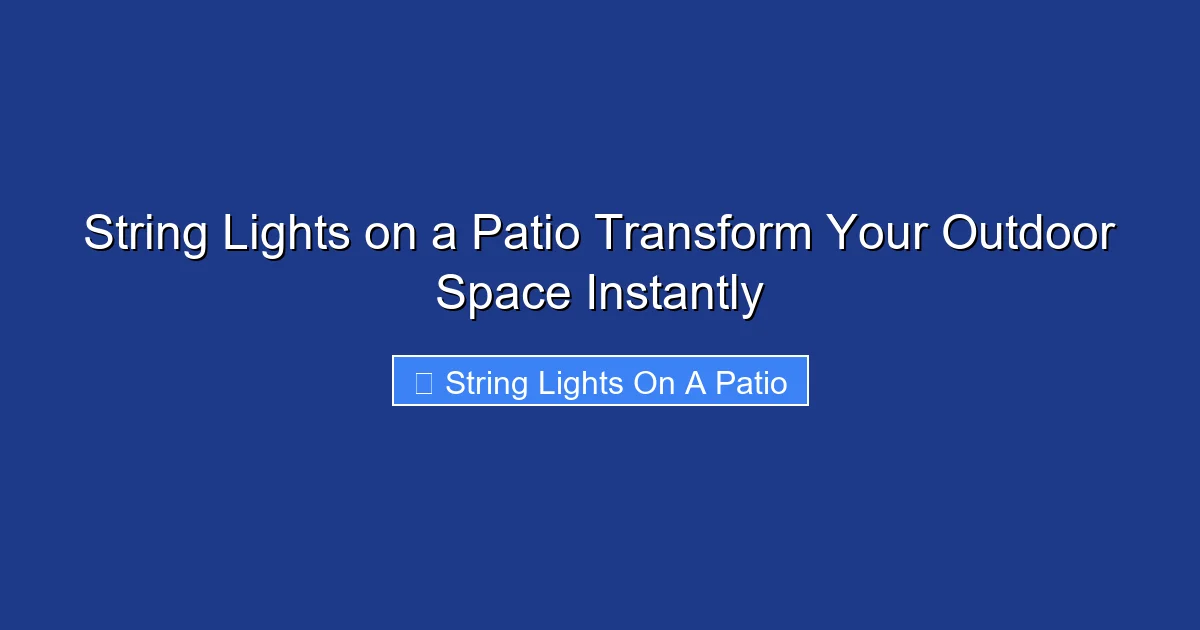 String Lights on a Patio Transform Your Outdoor Space Instantly

String Lights On A Patio